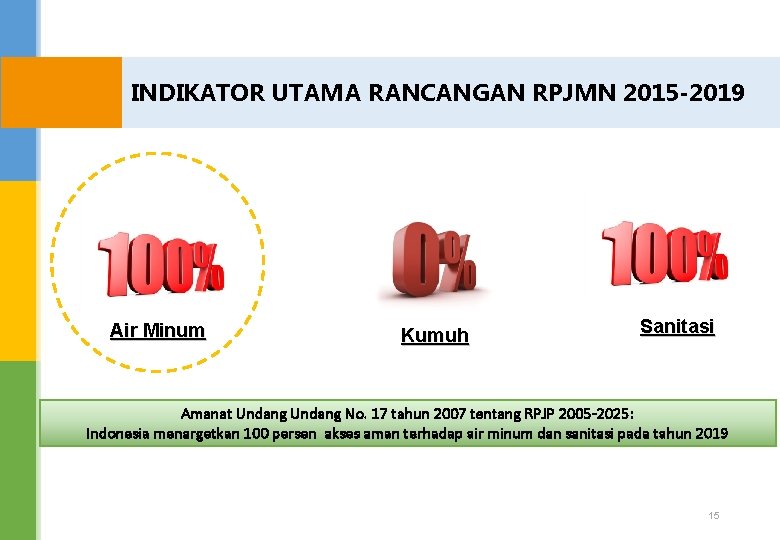 INDIKATOR UTAMA RANCANGAN RPJMN 2015-2019

100%

Air Minum

0%

Kumuh

100%

Sanitasi

Amanat Undang Undang No. 17 tahun 2007 tentang RPJP 2005-2025:
Indonesia menargetkan 100 persen akses aman terhadap air minum dan sanitasi pada tahun 2019

15